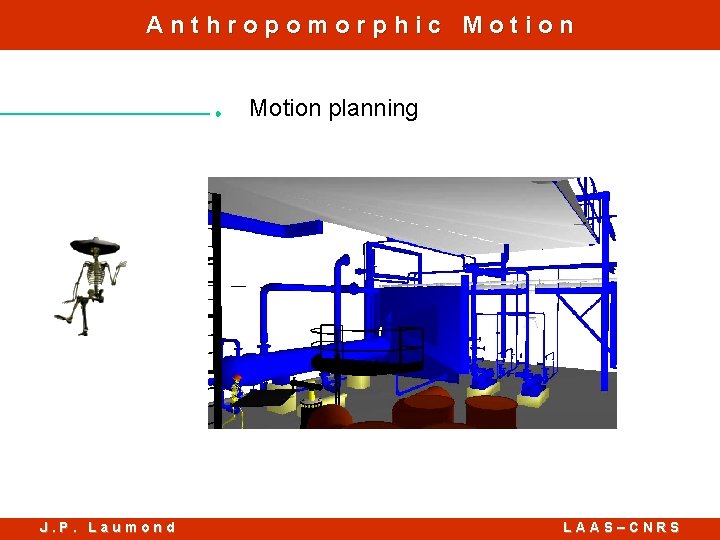 Anthropomorphic Motion

Motion planning

J.P. Laumond

LAAS–CNRS